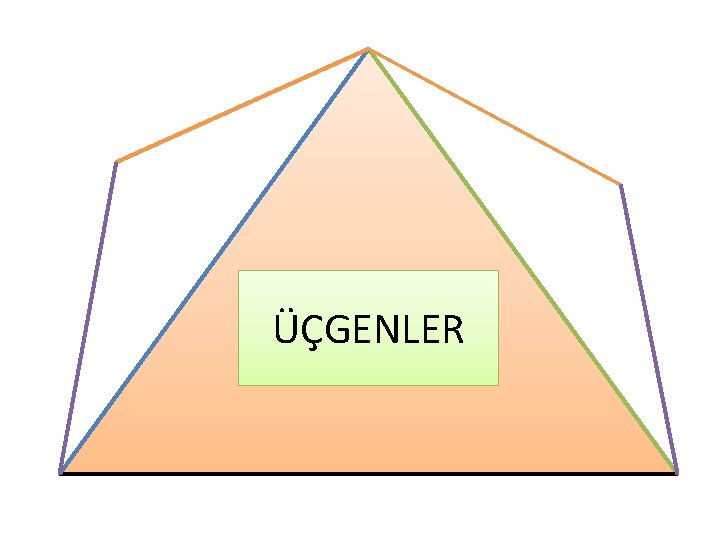 ÜÇGENLER